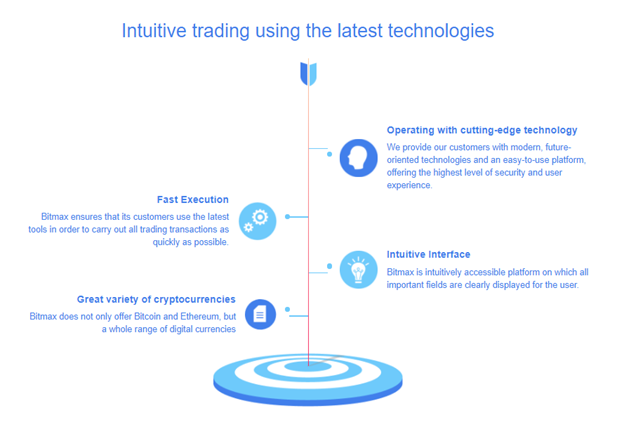 Intuitive trading using the latest technologies

Operating with cutting-edge technology
We provide our customers with modern, future-oriented technologies and an easy-to-use platform, offering the highest level of security and user experience.

Fast Execution
Bitmax ensures that its customers use the latest tools in order to carry out all trading transactions as quickly as possible.

Intuitive Interface
Bitmax is intuitively accessible platform on which all important fields are clearly displayed for the user.

Great variety of cryptocurrencies
Bitmax does not only offer Bitcoin and Ethereum, but a whole range of digital currencies